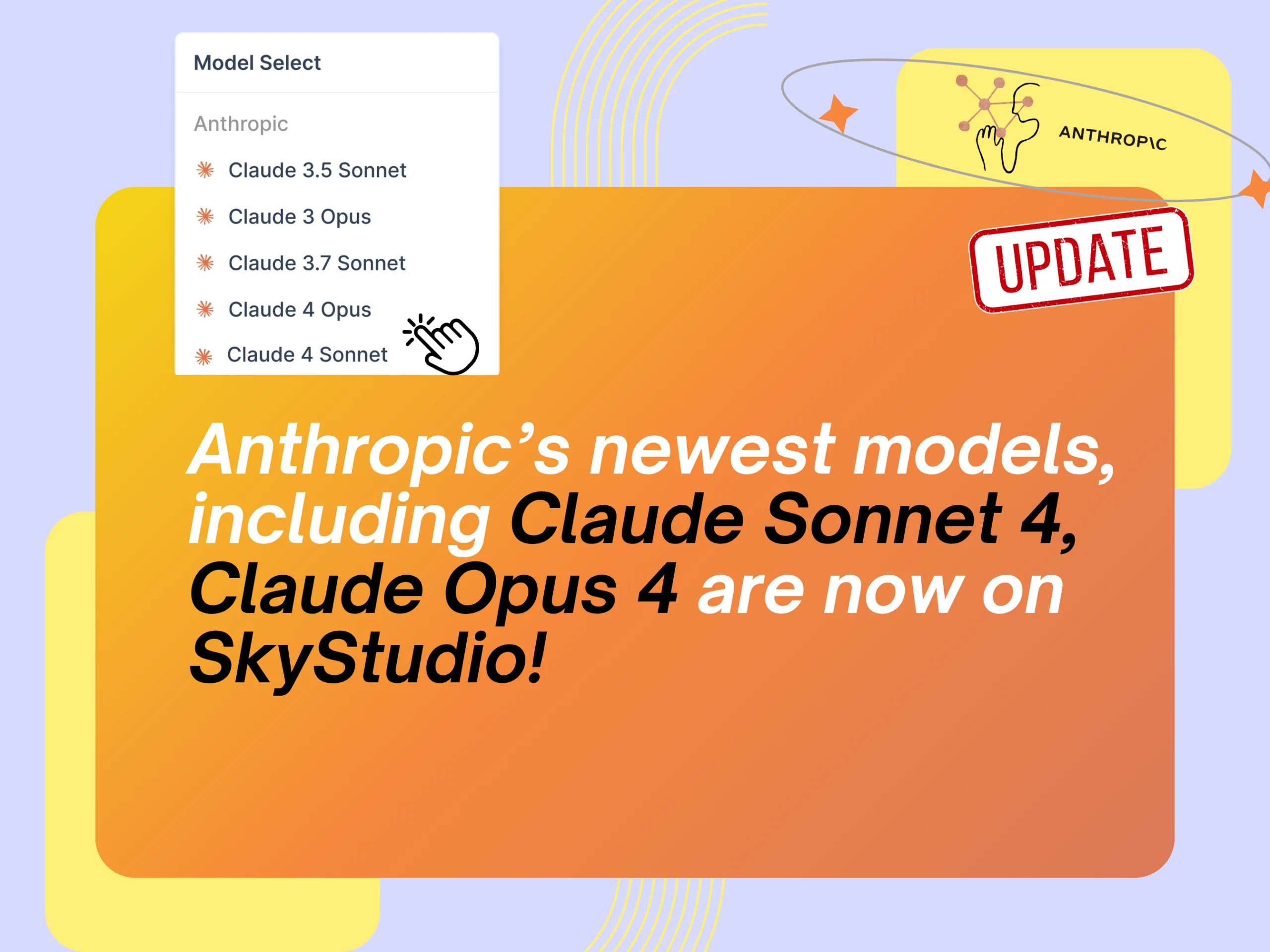 Model Select

Anthropic

Claude 3.5 Sonnet

Claude 3 Opus

Claude 3.7 Sonnet

Claude 4 Opus

Claude 4 Sonnet

ANTHROP\C

UPDATE

Anthropic's newest models, including Claude Sonnet 4, Claude Opus 4 are now on SkyStudio!